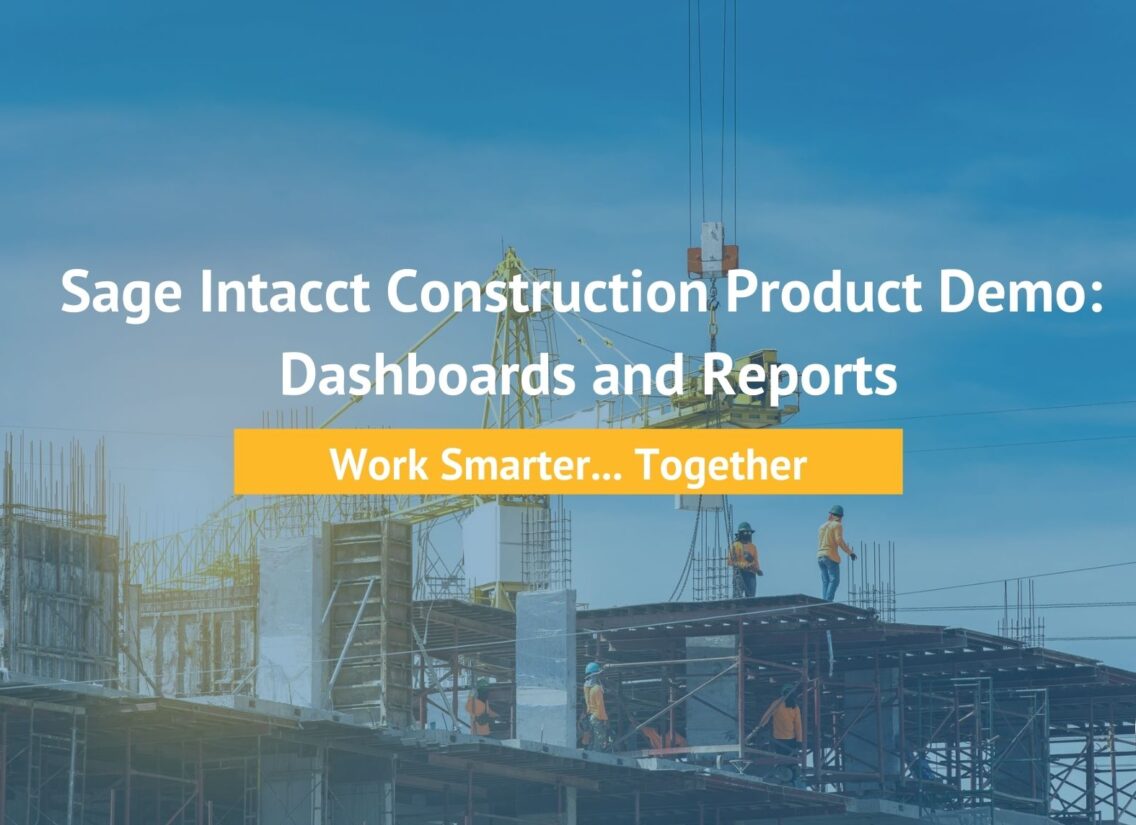 Sage Intacct Construction Product Demo: Dashboards and Reports

Work Smarter... Together